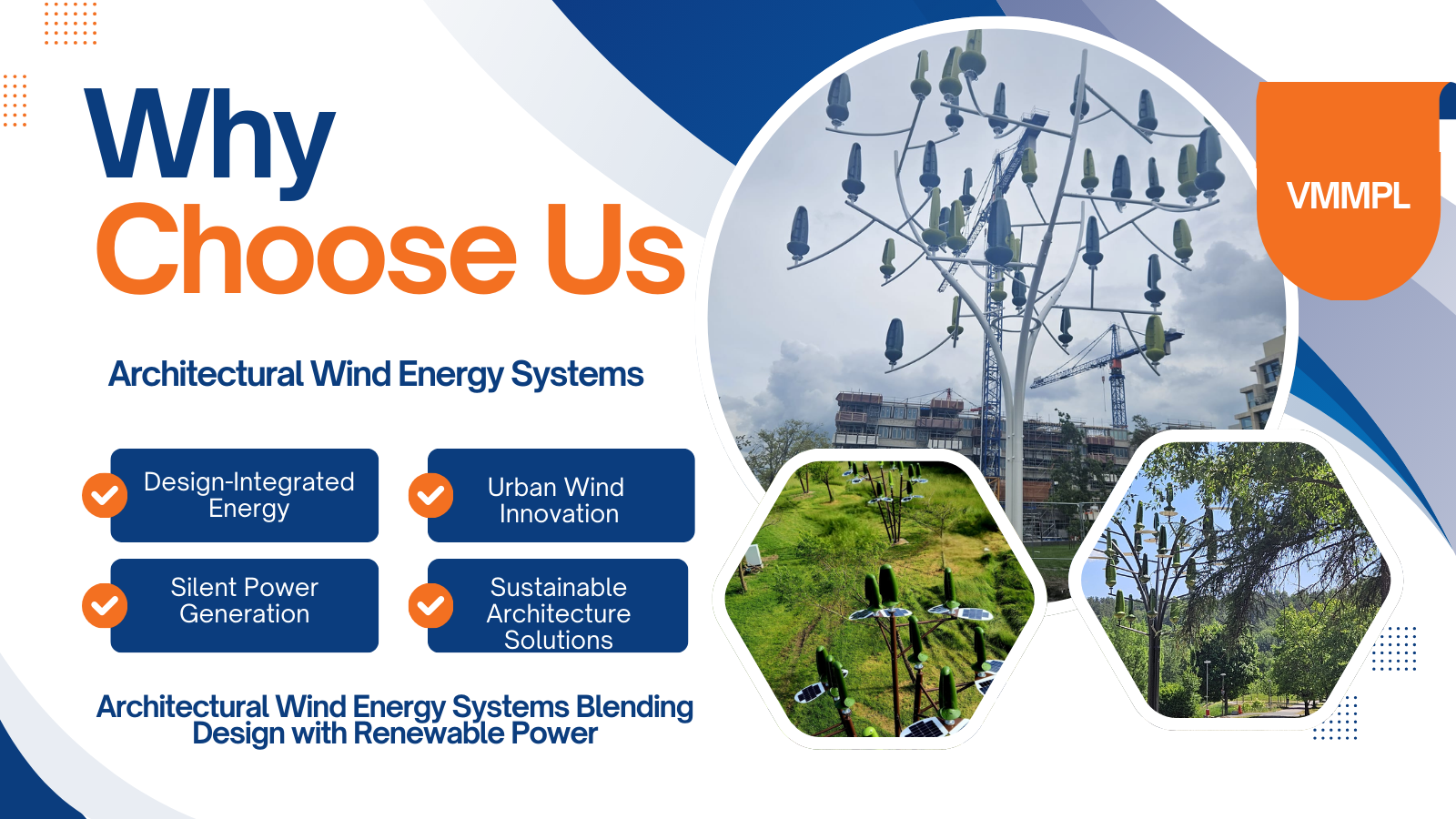 Why
Choose Us

VMMPL

Architectural Wind Energy Systems

Design-Integrated Energy

Urban Wind Innovation

Silent Power Generation

Sustainable Architecture Solutions

Architectural Wind Energy Systems Blending Design with Renewable Power